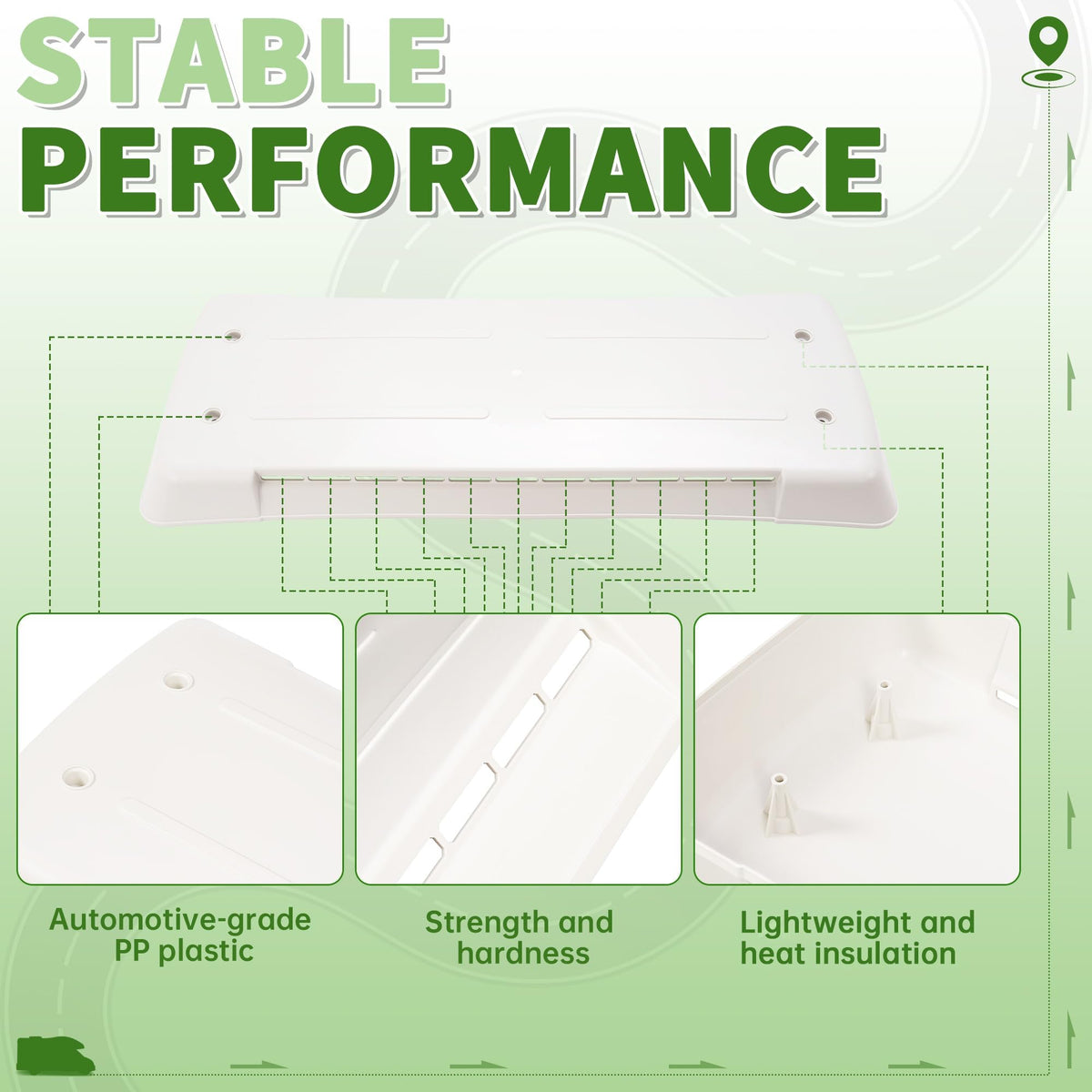 STABLE
PERFORMANCE

Automotive-grade PP plastic

Strength and hardness

Lightweight and heat insulation